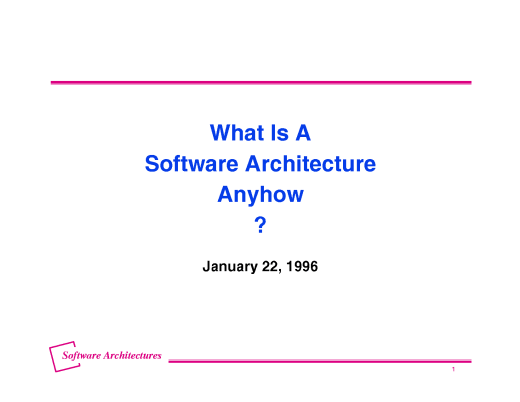 What Is A
Software Architecture
Anyhow
?

January 22, 1996

Software Architectures

1